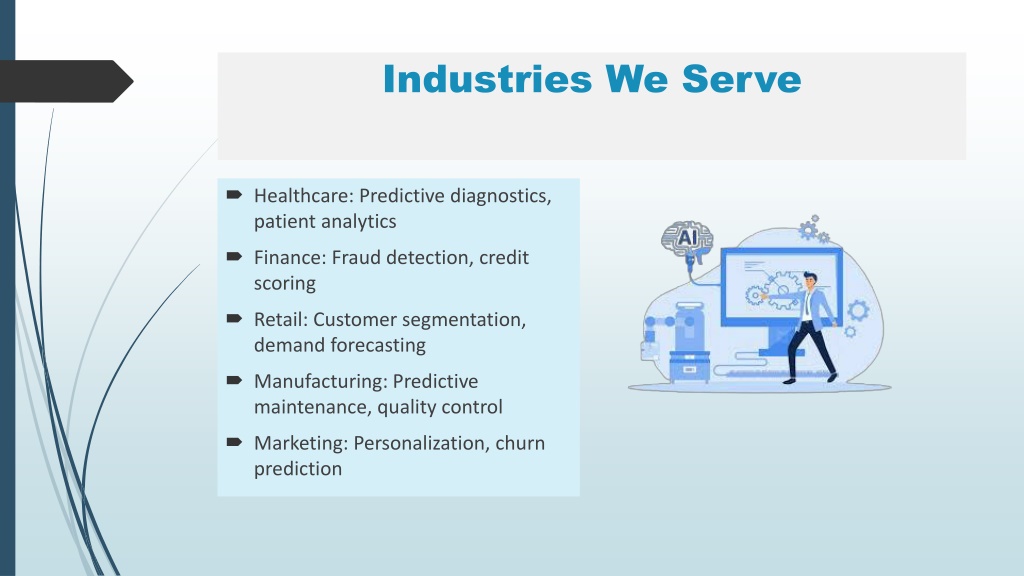 Industries We Serve

Healthcare: Predictive diagnostics, patient analytics

Finance: Fraud detection, credit scoring

Retail: Customer segmentation, demand forecasting

Manufacturing: Predictive maintenance, quality control

Marketing: Personalization, churn prediction

AI